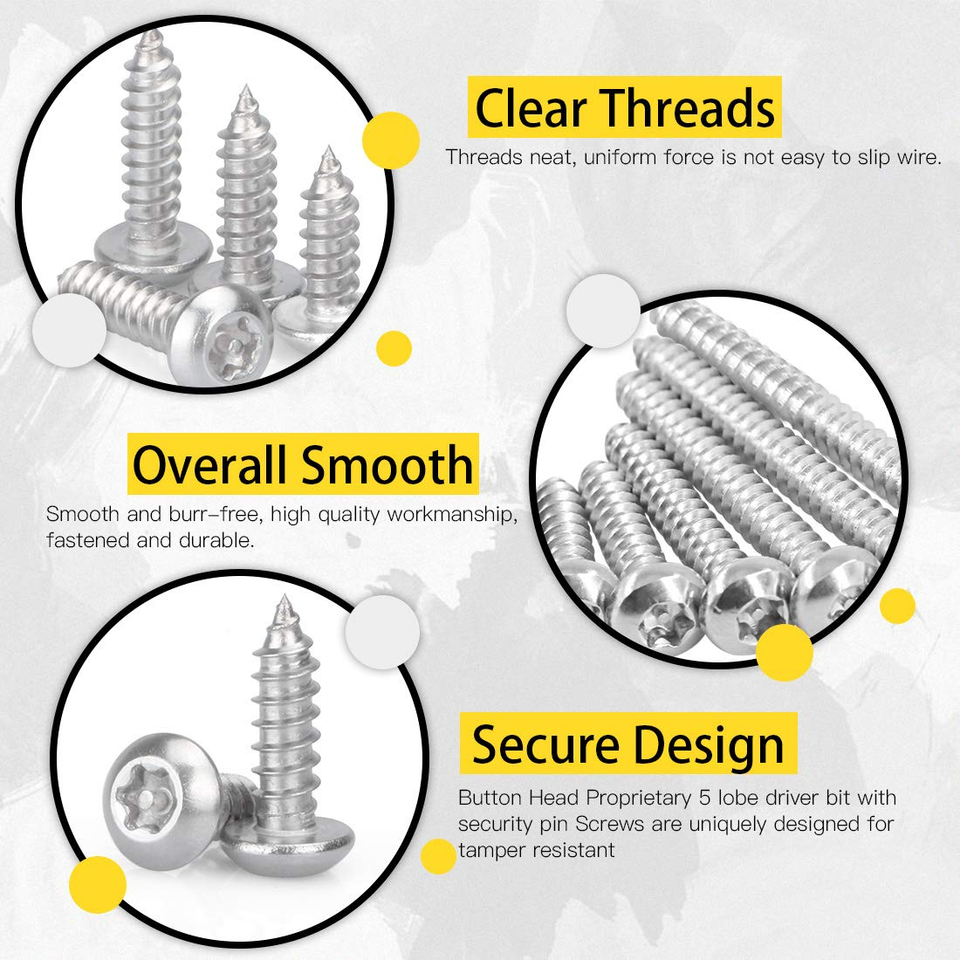 Clear Threads
Threads neat, uniform force is not easy to slip wire.

Overall Smooth
Smooth and burr-free, high quality workmanship, fastened and durable.

Secure Design
Button Head Proprietary 5 lobe driver bit with security pin Screws are uniquely designed for tamper resistant